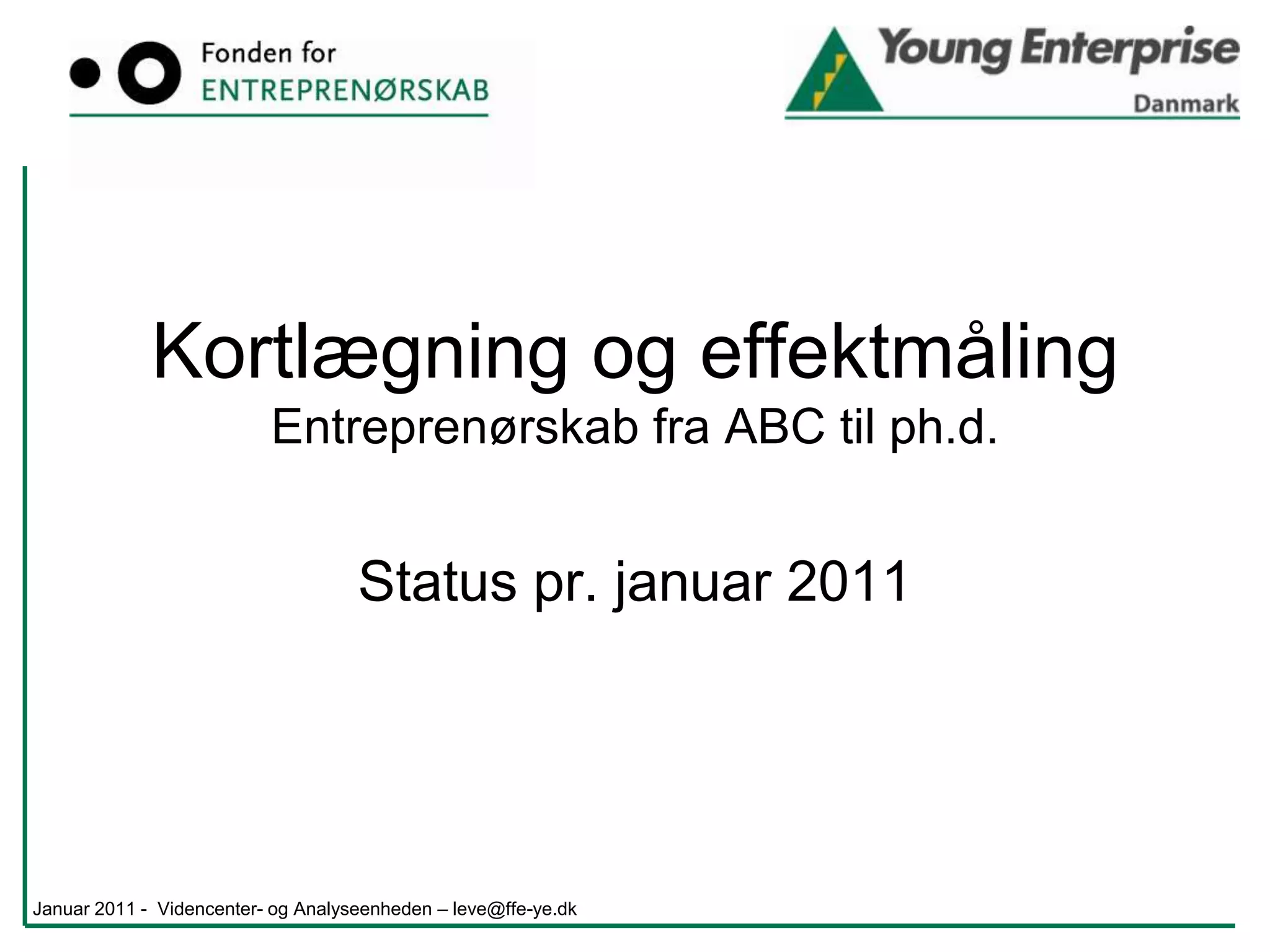 Fonden for
ENTREPRENØRSKAB

Young Enterprise
Danmark

Kortlægning og effektmåling
Entreprenørskab fra ABC til ph.d.

Status pr. januar 2011

Januar 2011 - Videncenter- og Analyseenheden – leve@ffe-ye.dk